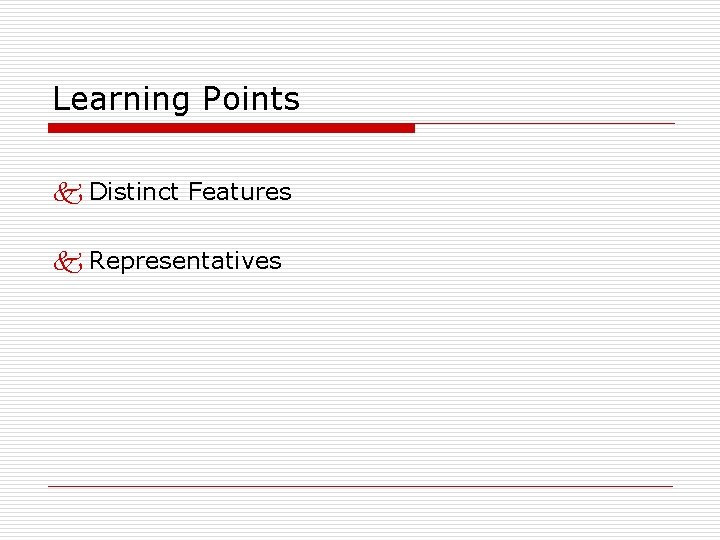 Learning Points

Distinct Features

Representatives